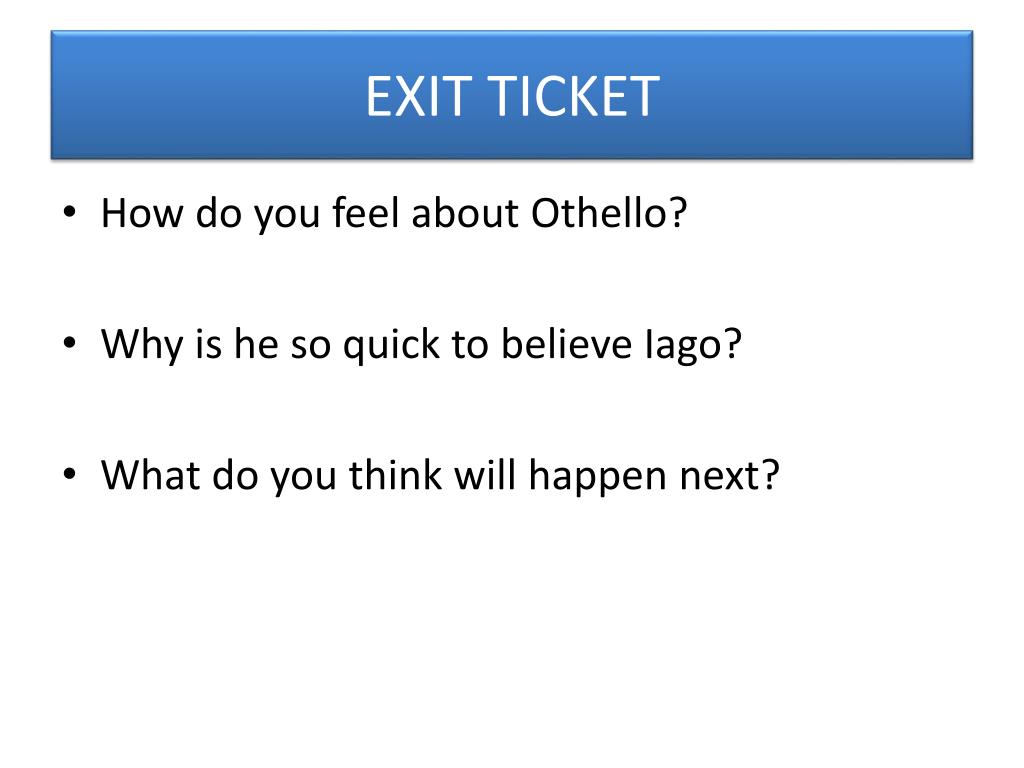 EXIT TICKET

• How do you feel about Othello?

• Why is he so quick to believe Iago?

• What do you think will happen next?